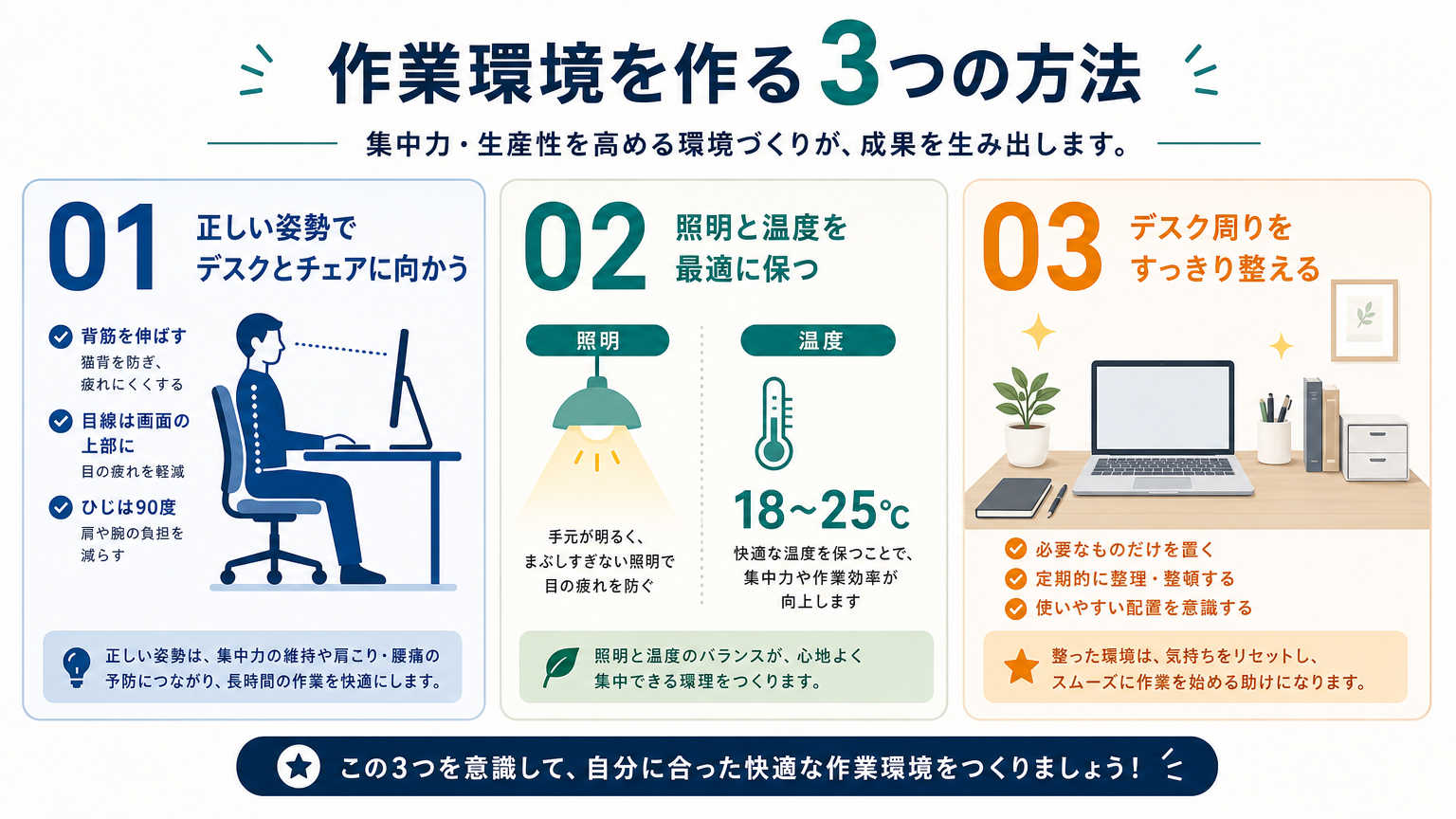 作業環境を作る3つの方法

集中力・生産性を高める環境づくりが、成果を生み出します。

01 正しい姿勢でデスクとチェアに向かう

背筋を伸ばす
猫背を防ぎ、疲れにくくする

目線は画面の上部に
目の疲れを軽減

ひじは90度
肩や腕の負担を減らす

正しい姿勢は、集中力の維持や肩こり・腰痛の予防につながり、長時間の作業を快適にします。

02 照明と温度を最適に保つ

照明

手元が明るく、まぶしすぎない照明で目の疲れを防ぐ

温度

18~25℃

快適な温度を保つことで、集中力や作業効率が向上します

照明と温度のバランスが、心地よく集中できる環理をつくります。

03 デスク周りをすっきり整える

必要なものだけを置く
定期的に整理・整頓する
使いやすい配置を意識する

整った環境は、気持ちをリセットし、スムーズに作業を始める助けになります。

この3つを意識して、自分に合った快適な作業環境をつくりましょう!